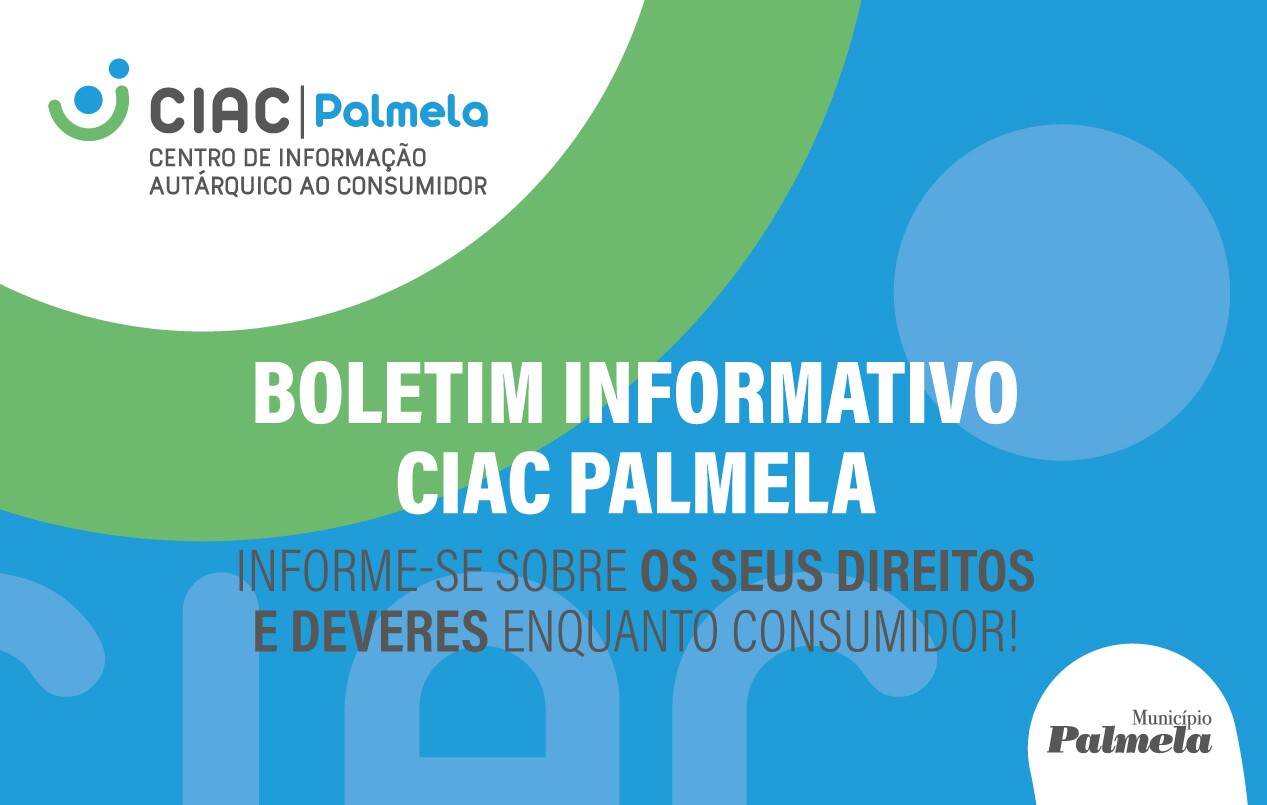 CIAC | Palmela
CENTRO DE INFORMAÇÃO AUTÁRQUICO AO CONSUMIDOR

BOLETIM INFORMATIVO CIAC PALMELA

INFORME-SE SOBRE OS SEUS DIREITOS E DEVERES ENQUANTO CONSUMIDOR!

Município
Palmela